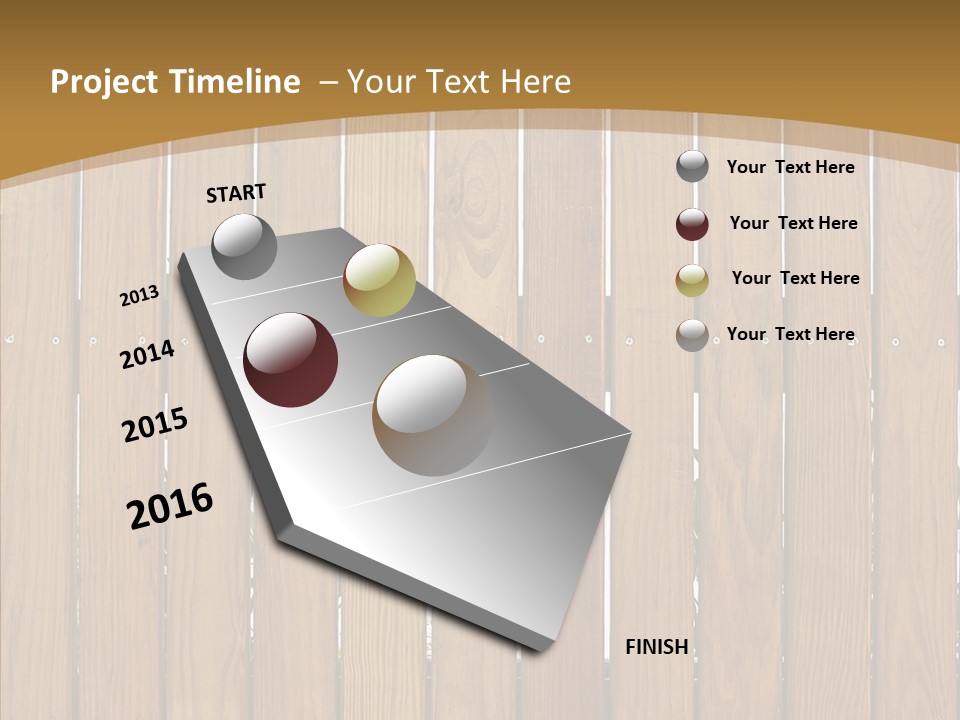 Project Timeline – Your Text Here

START

2013

2014

2015

2016

FINISH

Your Text Here

Your Text Here

Your Text Here

Your Text Here